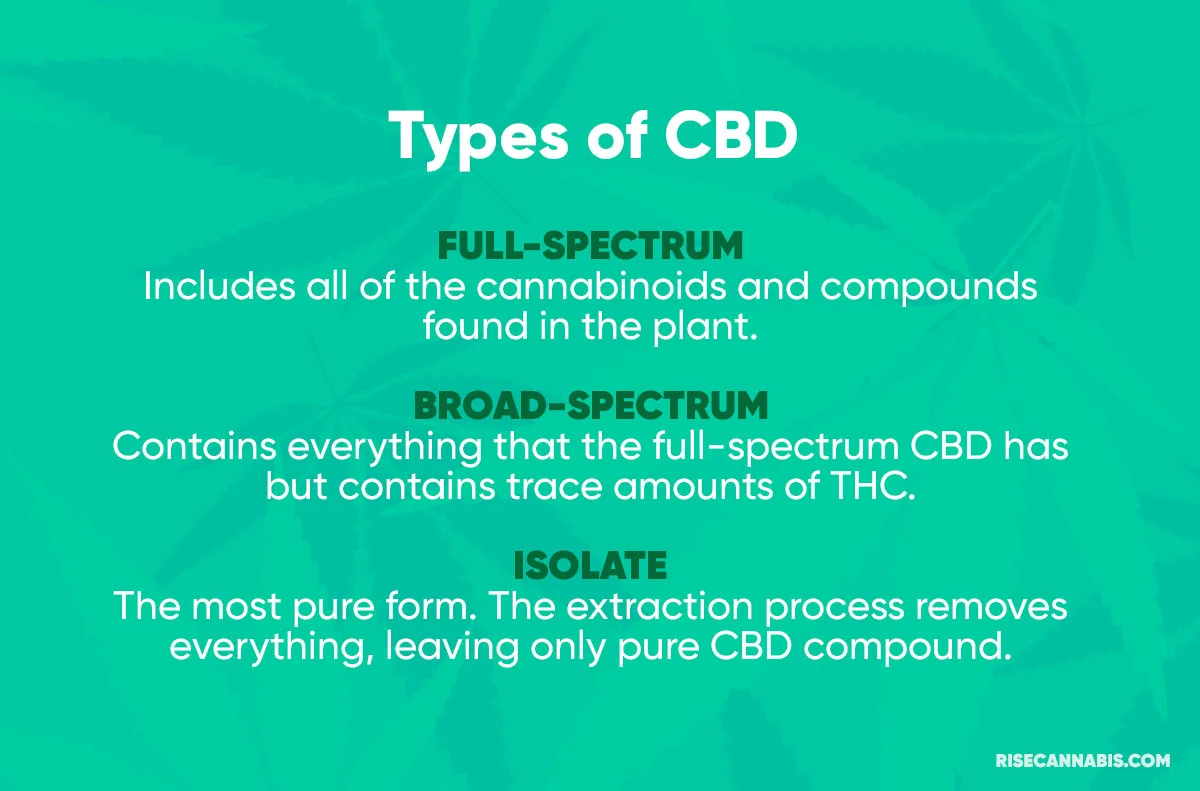 Types of CBD

FULL-SPECTRUM
Includes all of the cannabinoids and compounds found in the plant.

BROAD-SPECTRUM
Contains everything that the full-spectrum CBD has but contains trace amounts of THC.

ISOLATE
The most pure form. The extraction process removes everything, leaving only pure CBD compound.

RISECANNABIS.COM